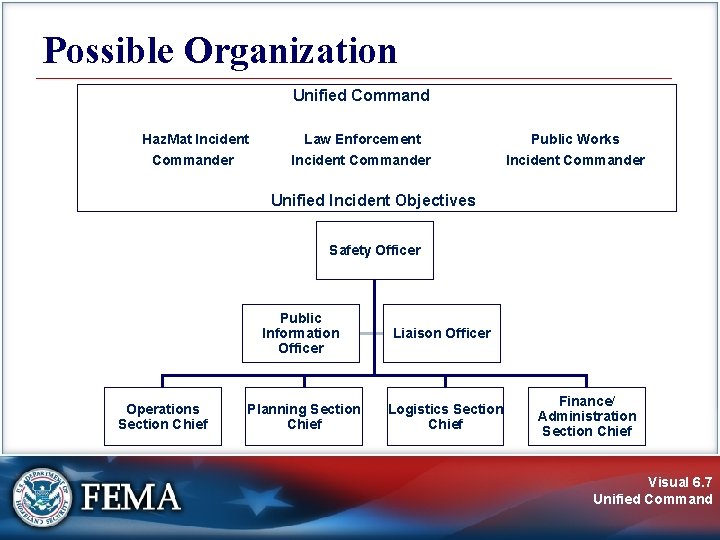 Possible Organization

Unified Command

HazMat Incident Commander

Law Enforcement Incident Commander

Public Works Incident Commander

Unified Incident Objectives

Safety Officer

Public Information Officer

Liaison Officer

Operations Section Chief

Planning Section Chief

Logistics Section Chief

Finance/ Administration Section Chief

U.S. DEPARTMENT OF HOMELAND SECURITY

FEMA

Visual 6.7
Unified Command